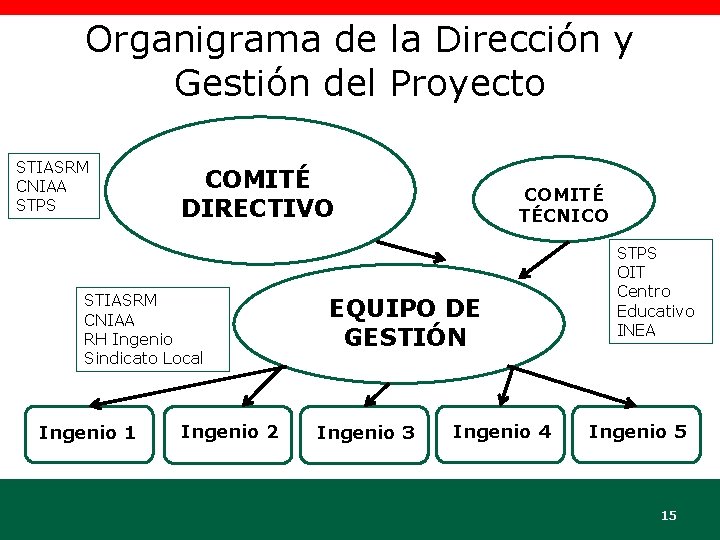 Organigrama de la Dirección y Gestión del Proyecto

STIASRM
CNIAA
STPS

COMITÉ DIRECTIVO

COMITÉ TÉCNICO

STPS
OIT
Centro Educativo
INEA

STIASRM
CNIAA
RH Ingenio
Sindicato Local

EQUIPO DE GESTIÓN

Ingenio 1

Ingenio 2

Ingenio 3

Ingenio 4

Ingenio 5

15